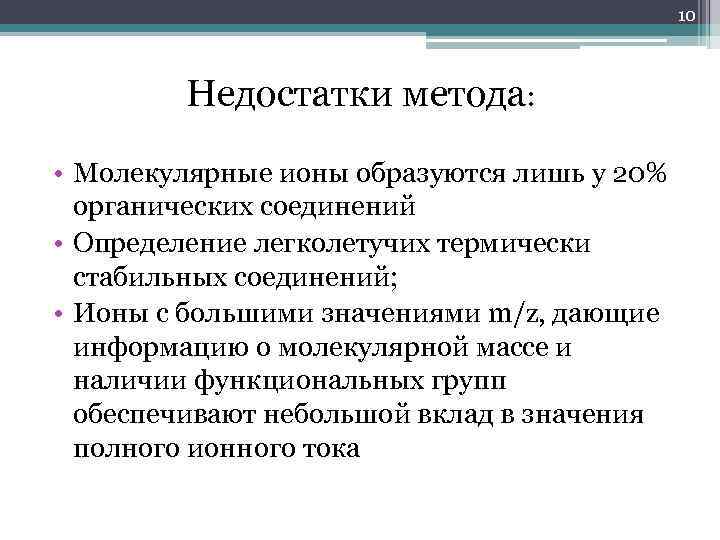 10

Недостатки метода:

• Молекулярные ионы образуются лишь у 20% органических соединений
• Определение легколетучих термически стабильных соединений;
• Ионы с большими значениями m/z, дающие информацию о молекулярной массе и наличии функциональных групп обеспечивают небольшой вклад в значения полного ионного тока